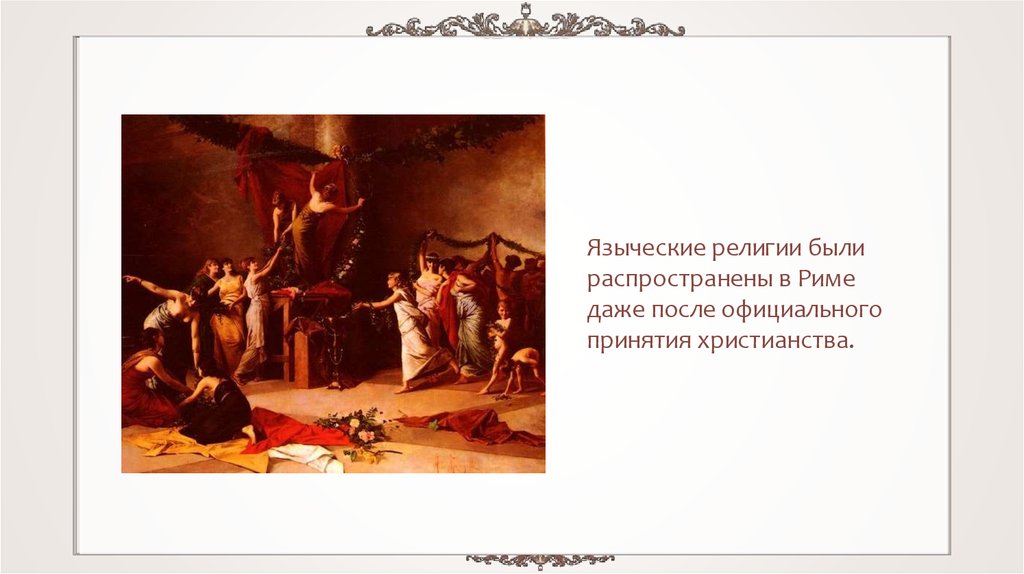 Языческие религии были распространены в Риме даже после официального принятия христианства.